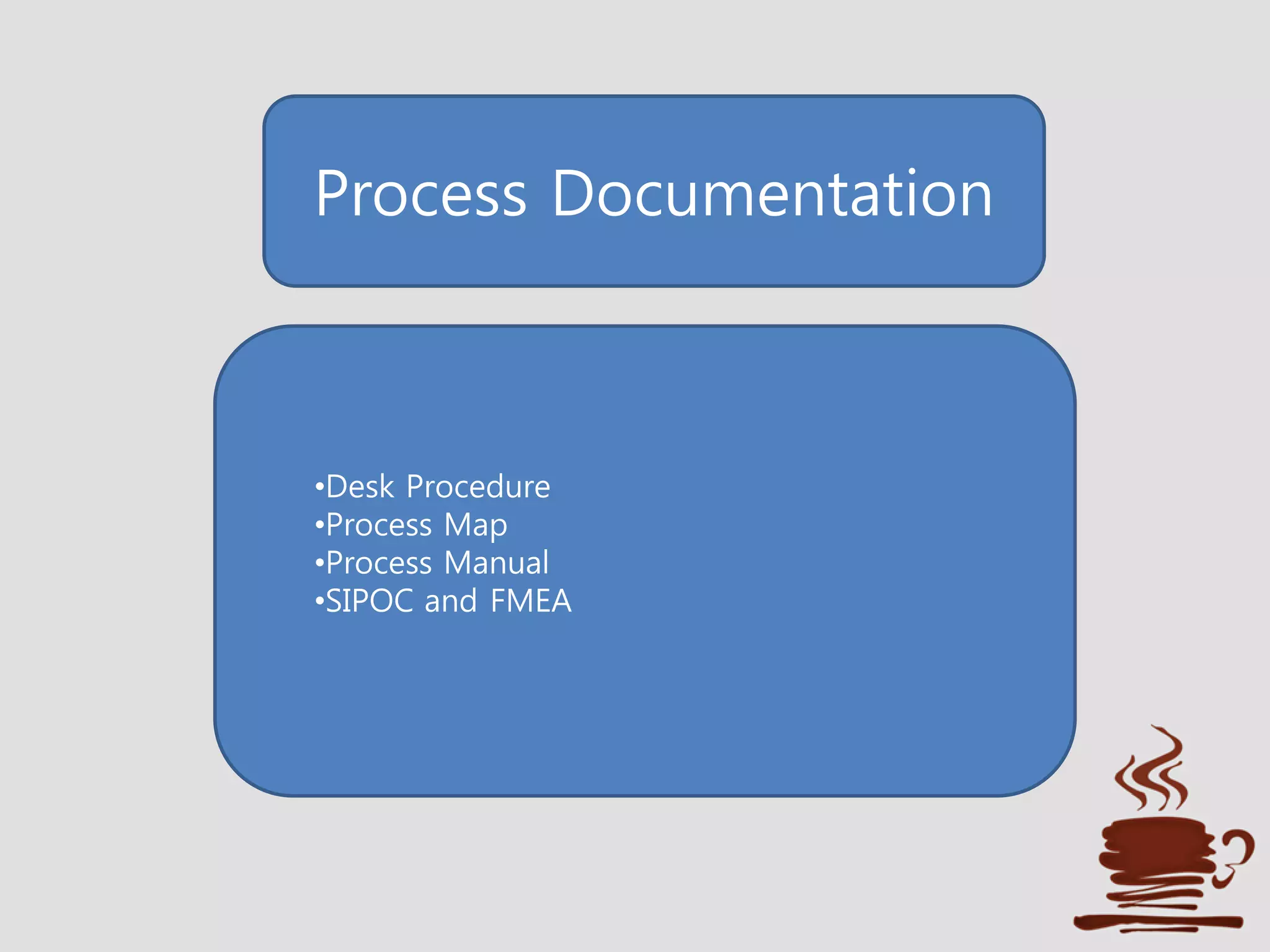 Process Documentation

•Desk Procedure
•Process Map
•Process Manual
•SIPOC and FMEA